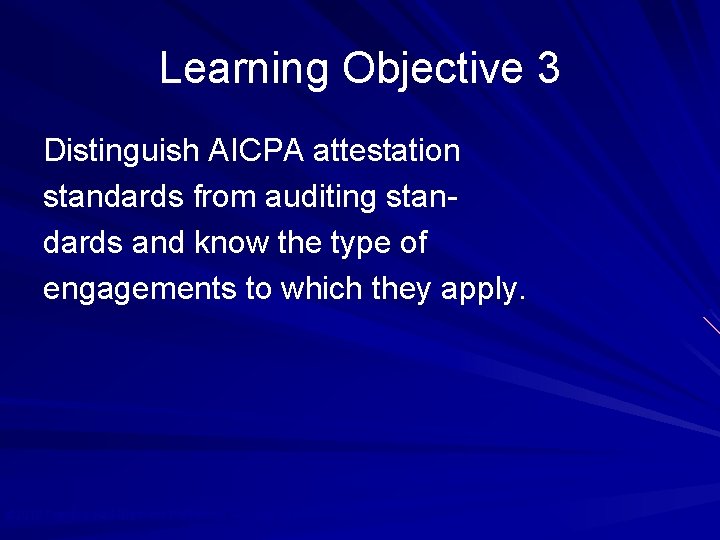 Learning Objective 3

Distinguish AICPA attestation standards from auditing standards and know the type of engagements to which they apply.